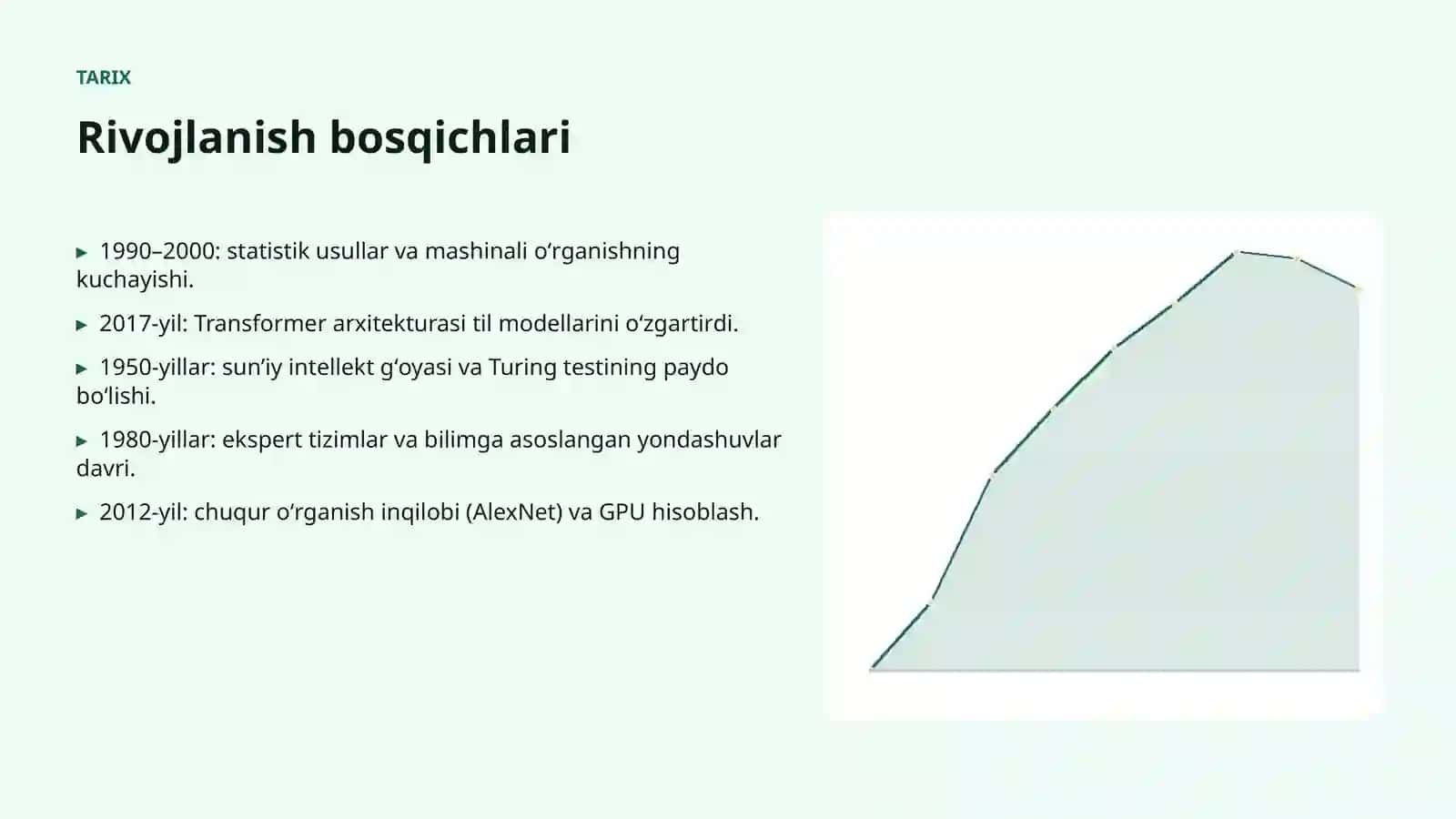 TARIX

Rivojlanish bosqichlari

▸ 1990–2000: statistik usullar va mashinali oʻrganishning kuchayishi.

▸ 2017-yil: Transformer arxitekturasi til modellarini oʻzgartirdi.

▸ 1950-yillar: sunʼiy intellekt gʻoyasi va Turing testining paydo boʻlishi.

▸ 1980-yillar: ekspert tizimlar va bilimga asoslangan yondashuvlar davri.

▸ 2012-yil: chuqur oʻrganish inqilobi (AlexNet) va GPU hisoblash.